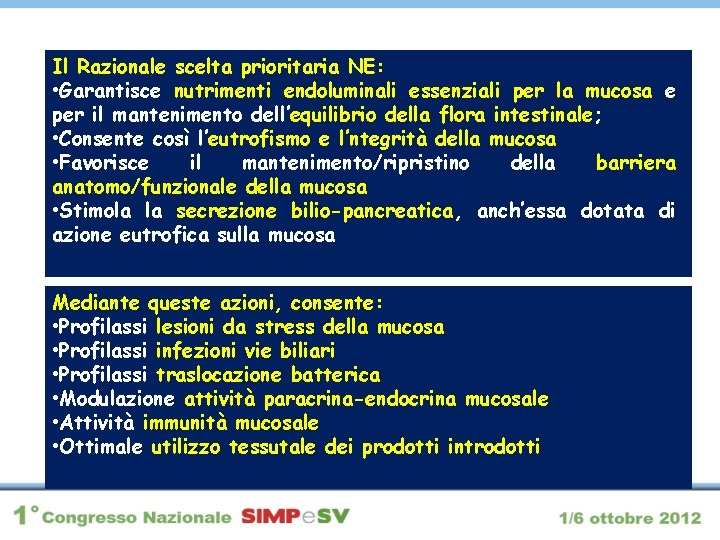 Il Razionale scelta prioritaria NE:
•Garantisce nutrimenti endoluminali essenziali per la mucosa e per il mantenimento dell'equilibrio della flora intestinale;
•Consente così l'eutrofismo e l'integrità della mucosa
•Favorisce il mantenimento/ripristino della barriera anatomo/funzionale della mucosa
•Stimola la secrezione bilio-pancreatica, anch'essa dotata di azione eutrofica sulla mucosa

Mediante queste azioni, consente:
•Profilassi lesioni da stress della mucosa
•Profilassi infezioni vie biliari
•Profilassi traslocazione batterica
•Modulazione attività paracrina-endocrina mucosale
•Attività immunità mucosale
•Ottimale utilizzo tessutale dei prodotti introdotti

1° Congresso Nazionale SIMPeSV

1/6 ottobre 2012